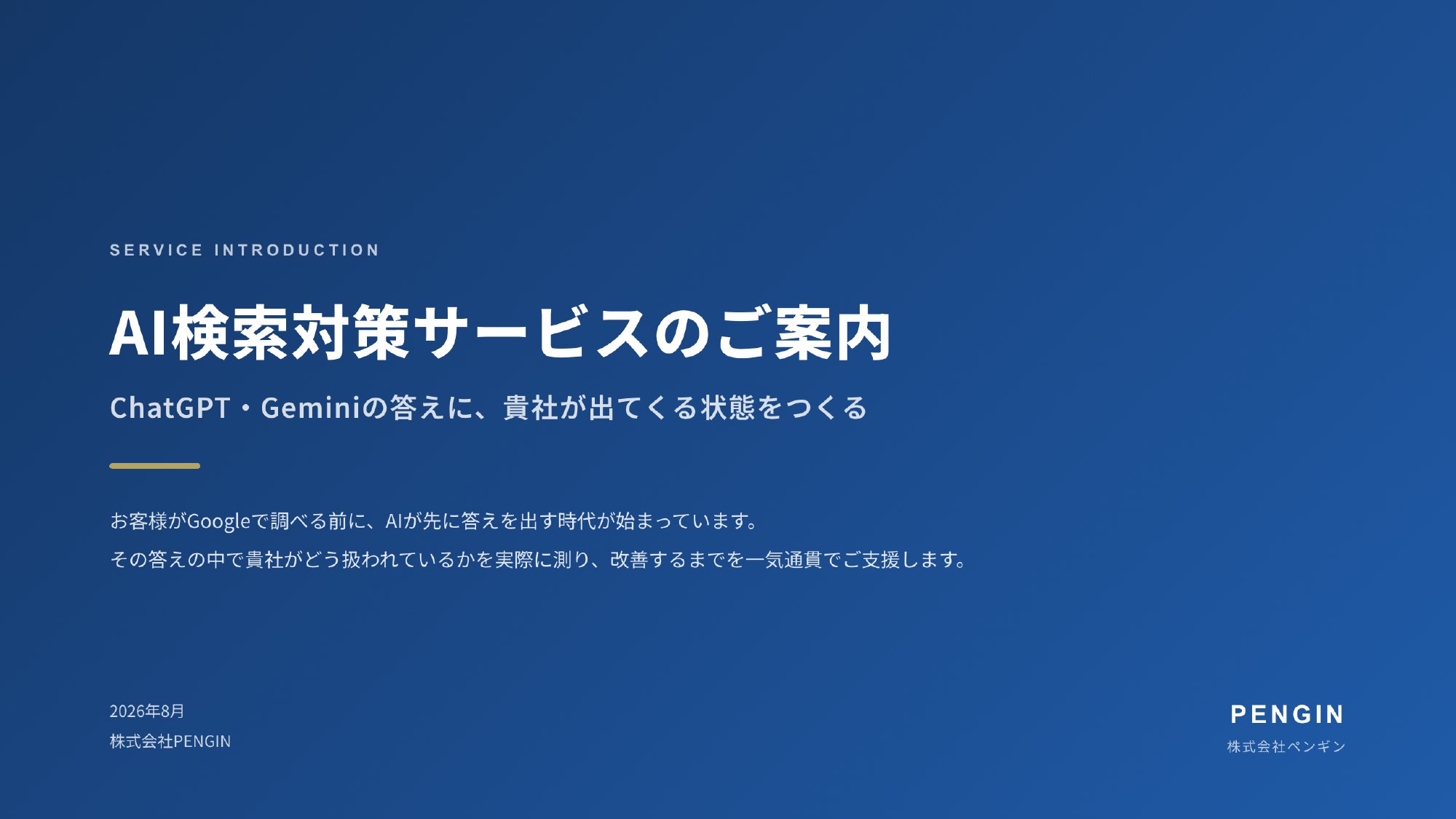 SERVICE INTRODUCTION

AI検索対策サービスのご案内

ChatGPT・Geminiの答えに、貴社が出てくる状態をつくる

お客様がGoogleで調べる前に、AIが先に答えを出す時代が始まっています。
その答えの中で貴社がどう扱われているかを実際に測り、改善するまでを一気通貫でご支援します。

2026年8月
株式会社PENGIN

PENGIN
株式会社ペンギン